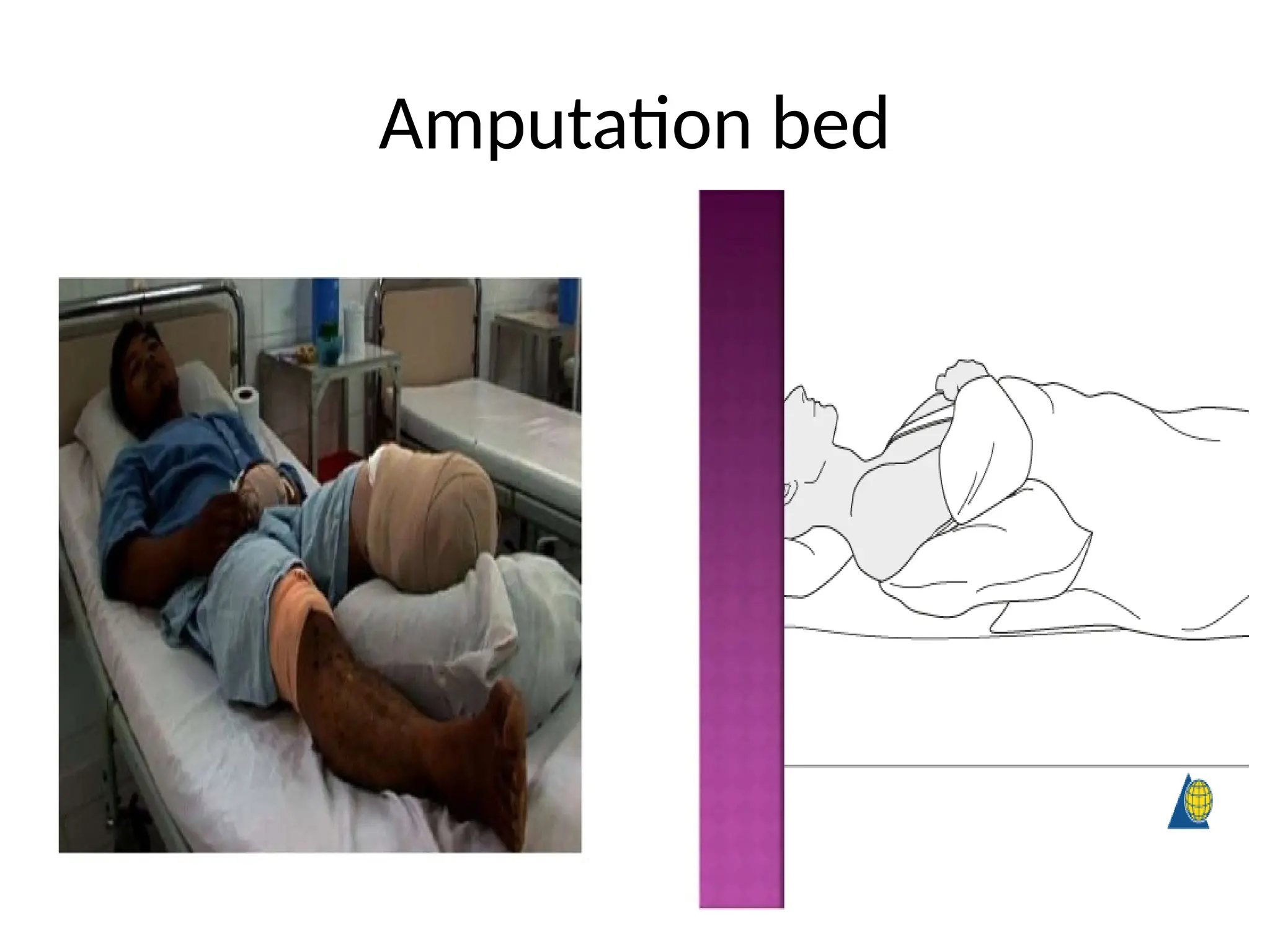 Amputation bed